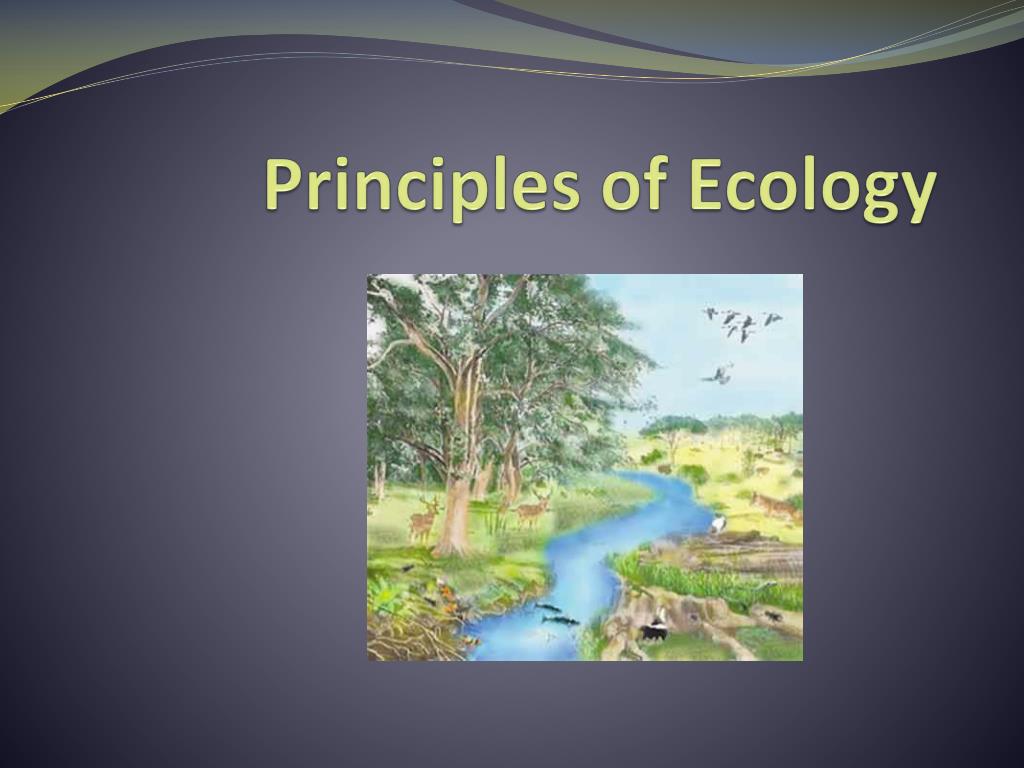 Principles of Ecology